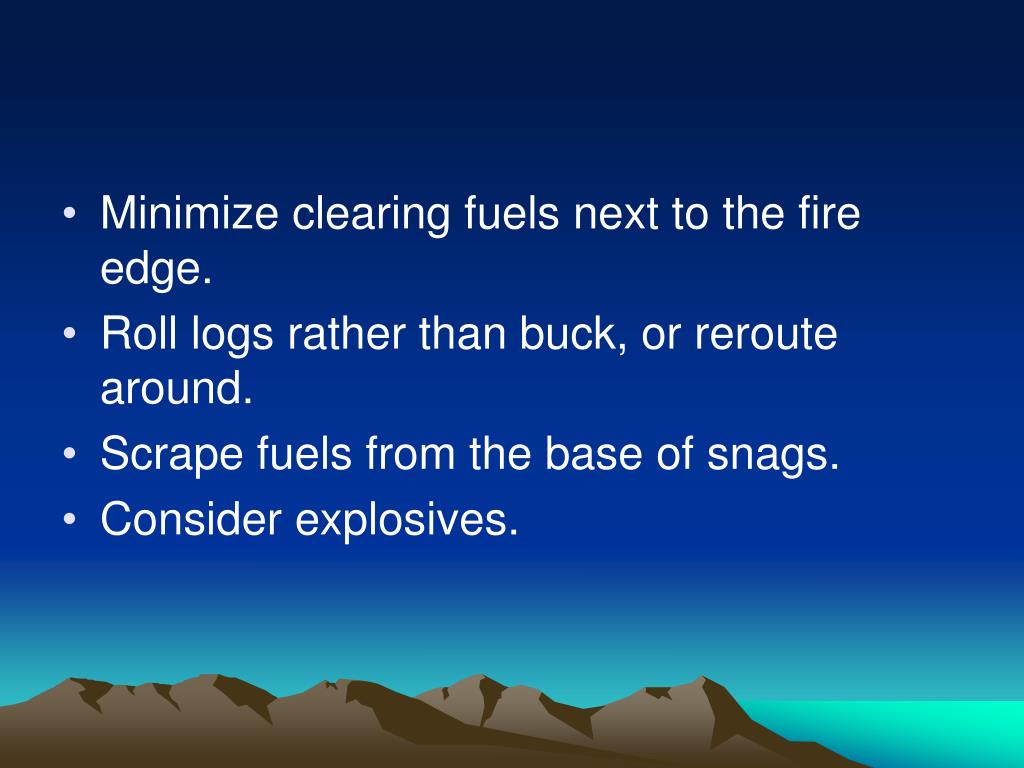 • Minimize clearing fuels next to the fire edge.
• Roll logs rather than buck, or reroute around.
• Scrape fuels from the base of snags.
• Consider explosives.